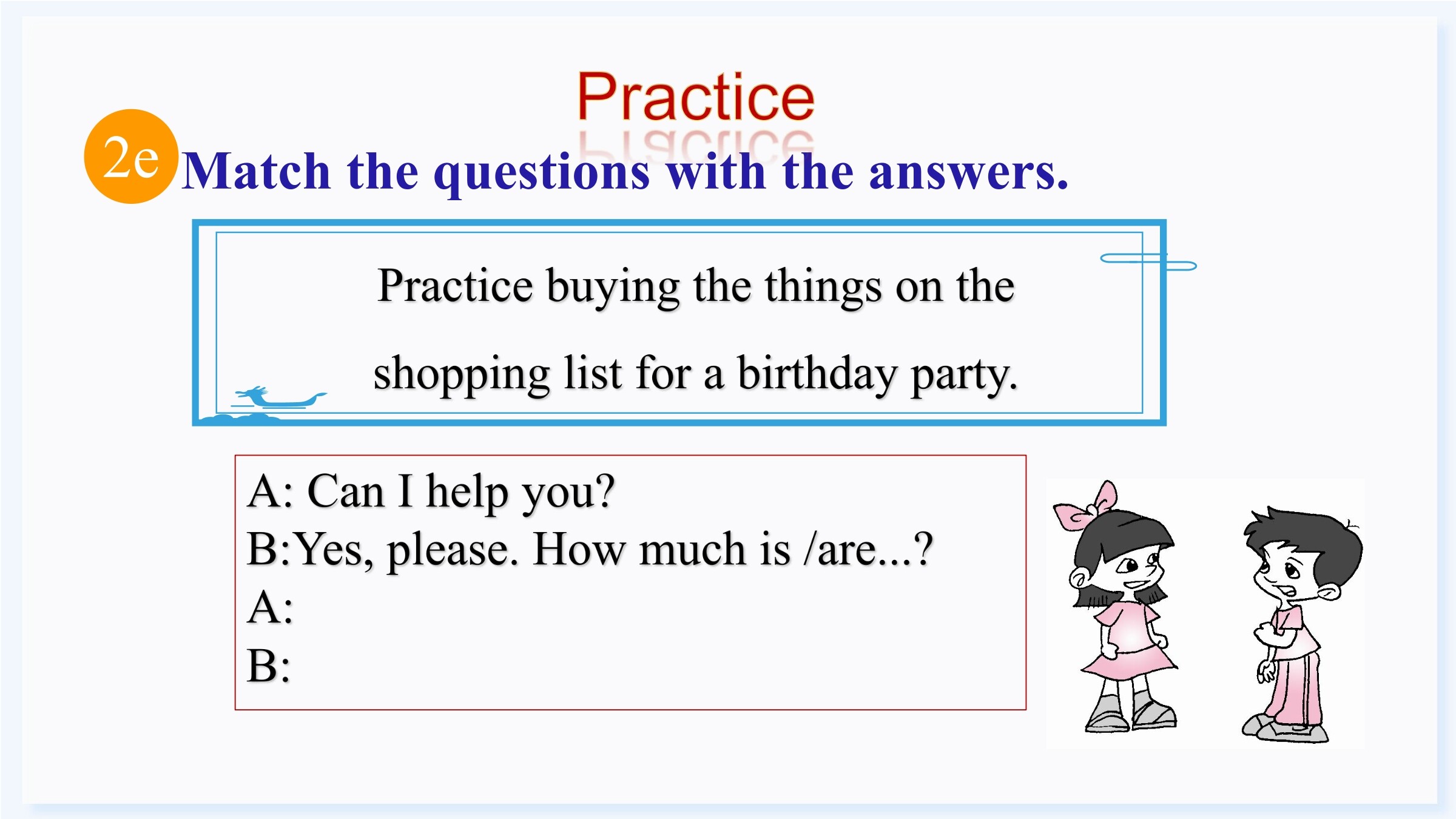 Practice

2e Match the questions with the answers.

Practice buying the things on the shopping list for a birthday party.

A: Can I help you?
B:Yes, please. How much is /are...?
A:
B: